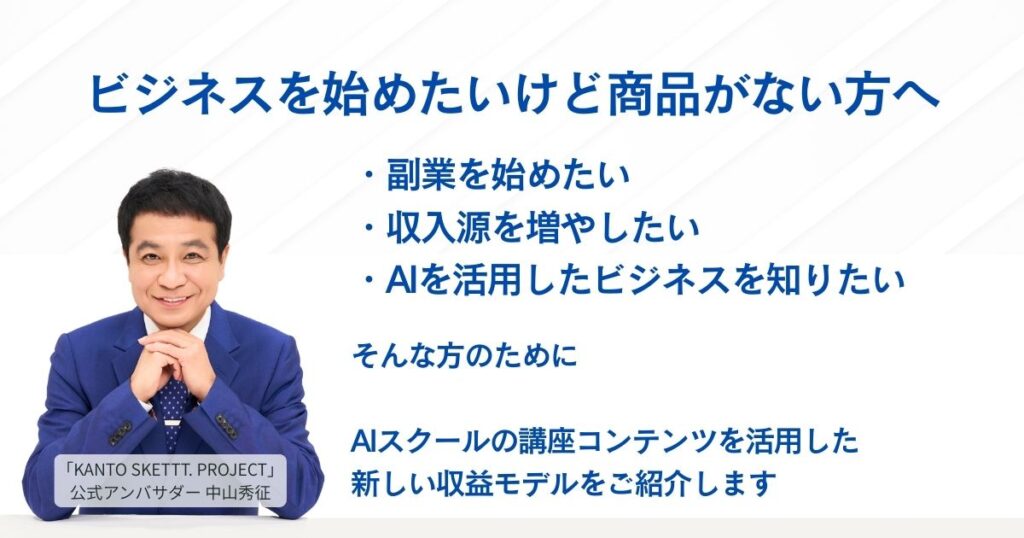 ビジネスを始めたいけど商品がない方へ

・副業を始めたい
・収入源を増やしたい
・AIを活用したビジネスを知りたい

そんな方のために

AIスクールの講座コンテンツを活用した
新しい収益モデルをご紹介します

「KANTO SKETTT. PROJECT」
公式アンバサダー 中山秀征